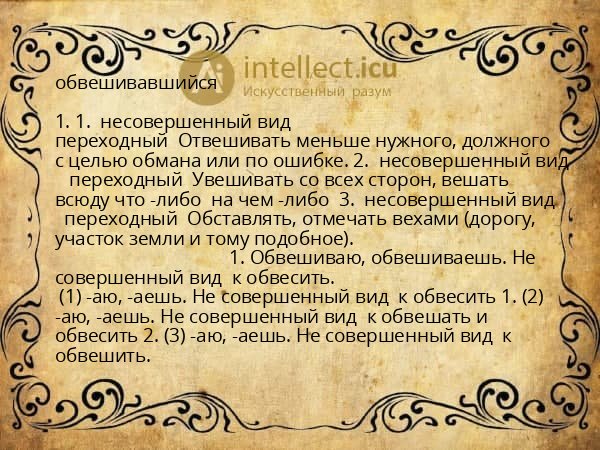 intellect.icu
Искусственный разум

обвешивавшийся

1. 1. несовершенный вид переходный Отвешивать меньше нужного, должного с целью обмана или по ошибке. 2. несовершенный вид переходный Увешивать со всех сторон, вешать всюду что -либо на чем -либо 3. несовершенный вид переходный Обставлять, отмечать вехами (дорогу, участок земли и тому подобное).
1. Обвешиваю, обвешиваешь. Не совершенный вид к обвесить.
(1) -аю, -аешь. Не совершенный вид к обвесить 1. (2) -аю, -аешь. Не совершенный вид к обвешать и обвесить 2. (3) -аю, -аешь. Не совершенный вид к обвешить.